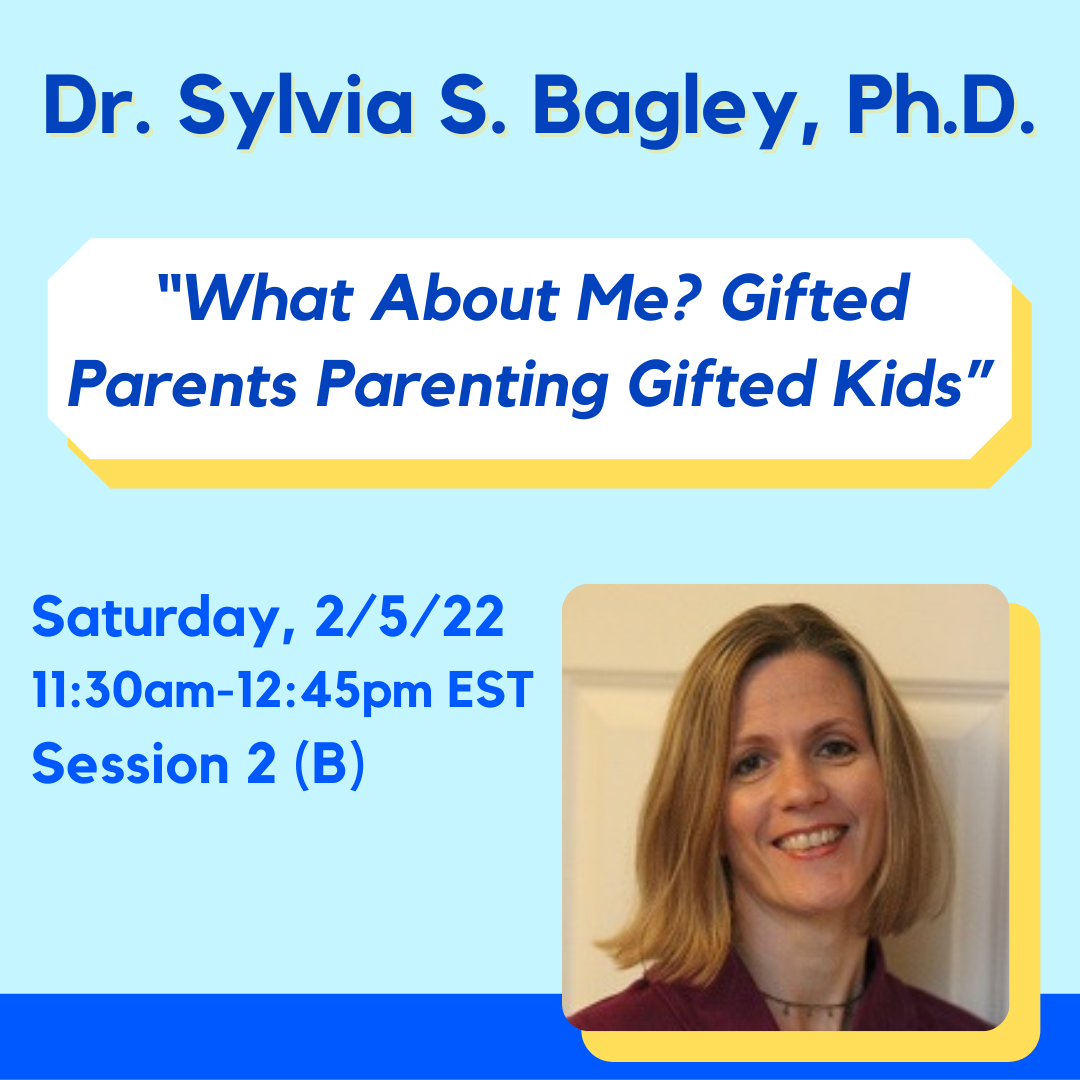 Dr. Sylvia S. Bagley, Ph.D.

"What About Me? Gifted Parents Parenting Gifted Kids"

Saturday, 2/5/22
11:30am-12:45pm EST
Session 2 (B)